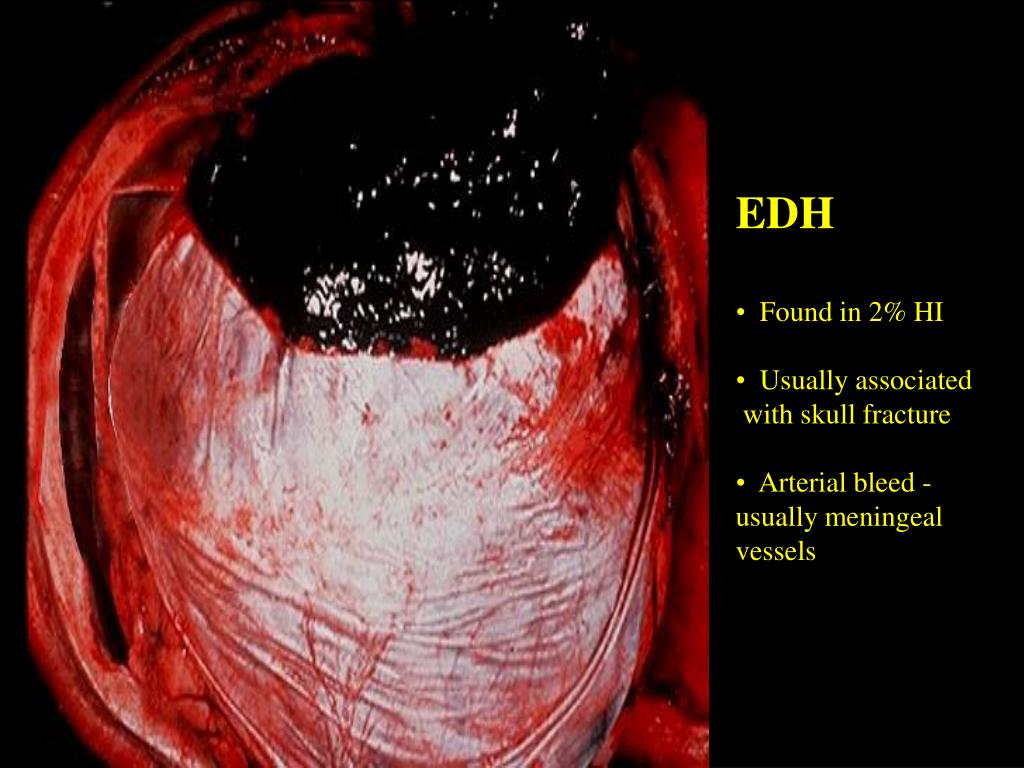 EDH

• Found in 2% HI

• Usually associated with skull fracture

• Arterial bleed - usually meningeal vessels